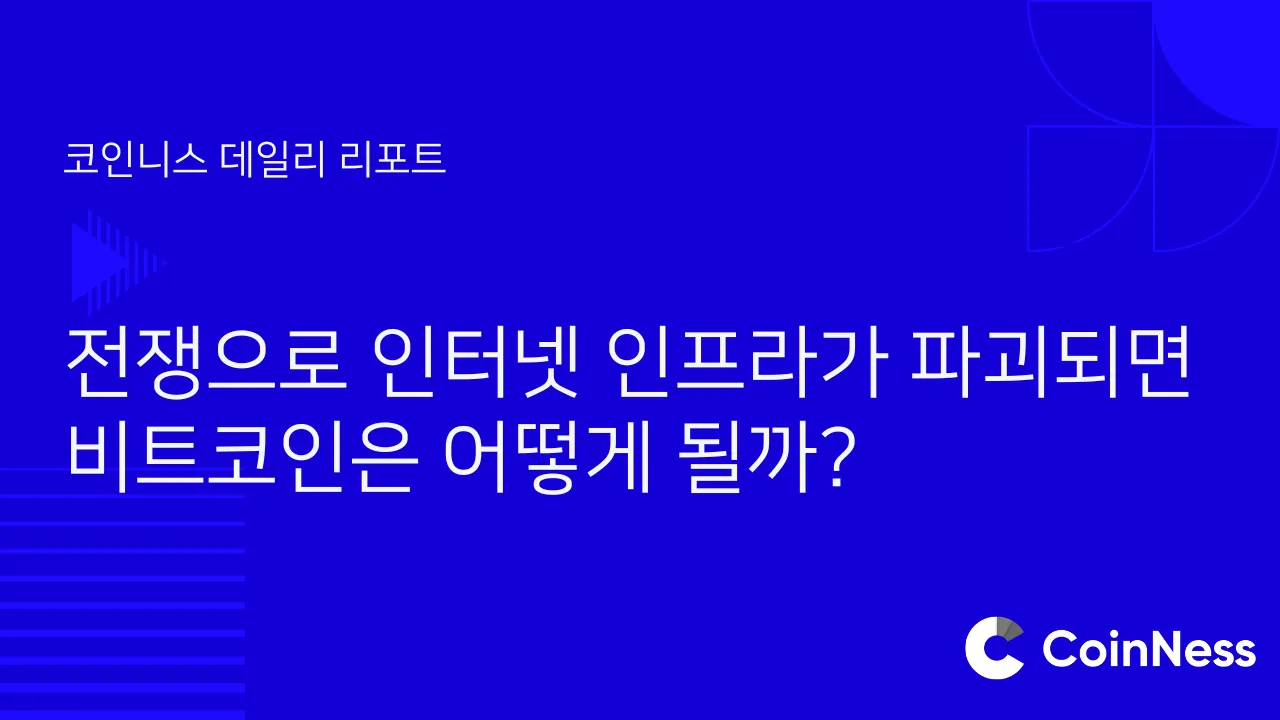 코인니스 데일리 리포트

전쟁으로 인터넷 인프라가 파괴되면 비트코인은 어떻게 될까?

CoinNess